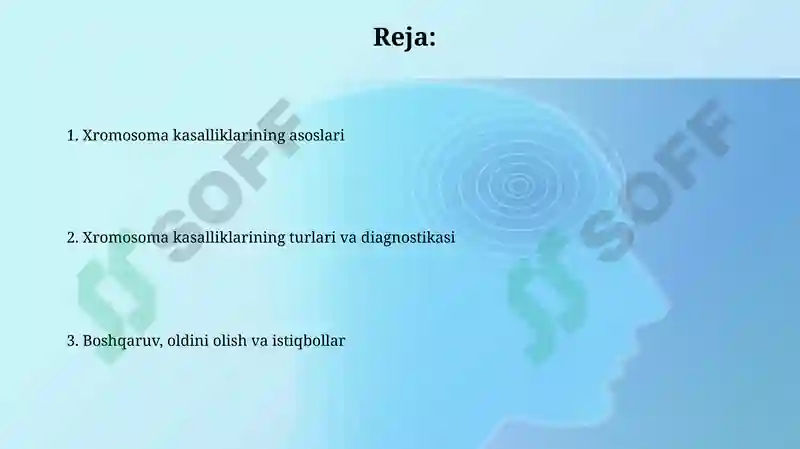 Reja:

1. Xromosoma kasalliklarining asoslari

2. Xromosoma kasalliklarining turlari va diagnostikasi

3. Boshqaruv, oldini olish va istiqbollar

SOFF

SOFF